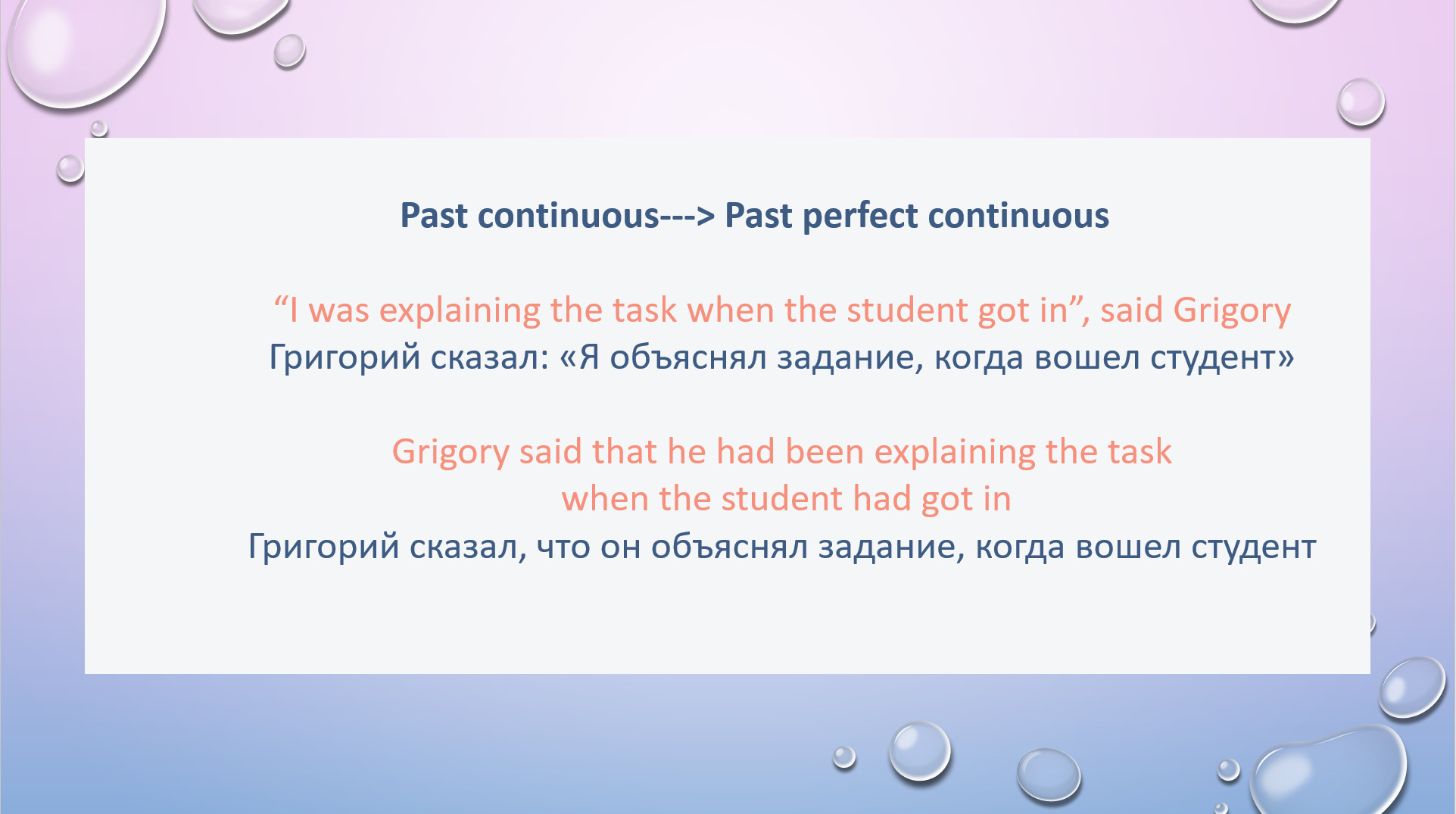 Past continuous---> Past perfect continuous

“I was explaining the task when the student got in”, said Grigory
Григорий сказал: «Я объяснял задание, когда вошел студент»

Grigory said that he had been explaining the task when the student had got in
Григорий сказал, что он объяснял задание, когда вошел студент